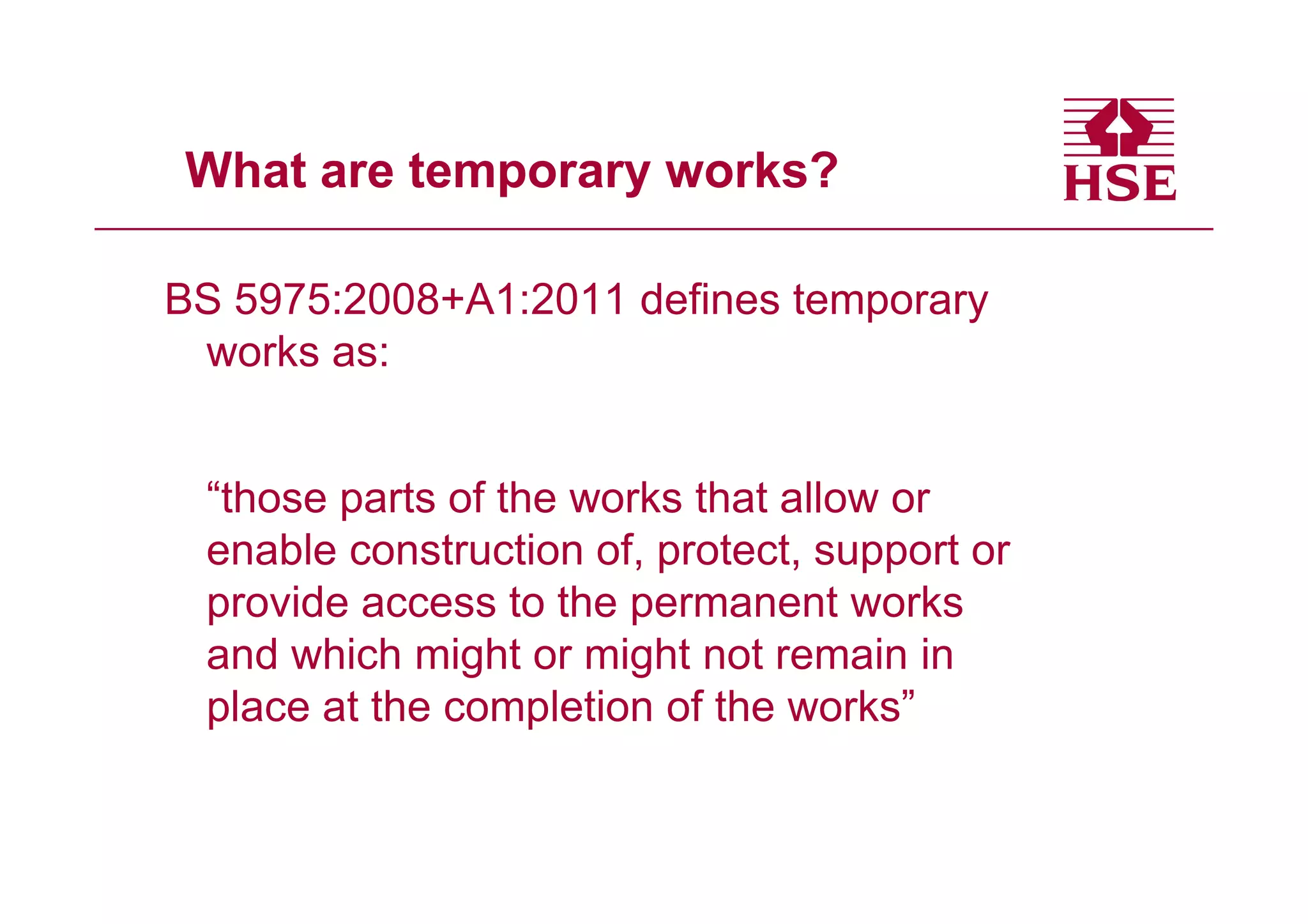 What are temporary works?

HSE

BS 5975:2008+A1:2011 defines temporary works as:

“those parts of the works that allow or enable construction of, protect, support or provide access to the permanent works and which might or might not remain in place at the completion of the works”